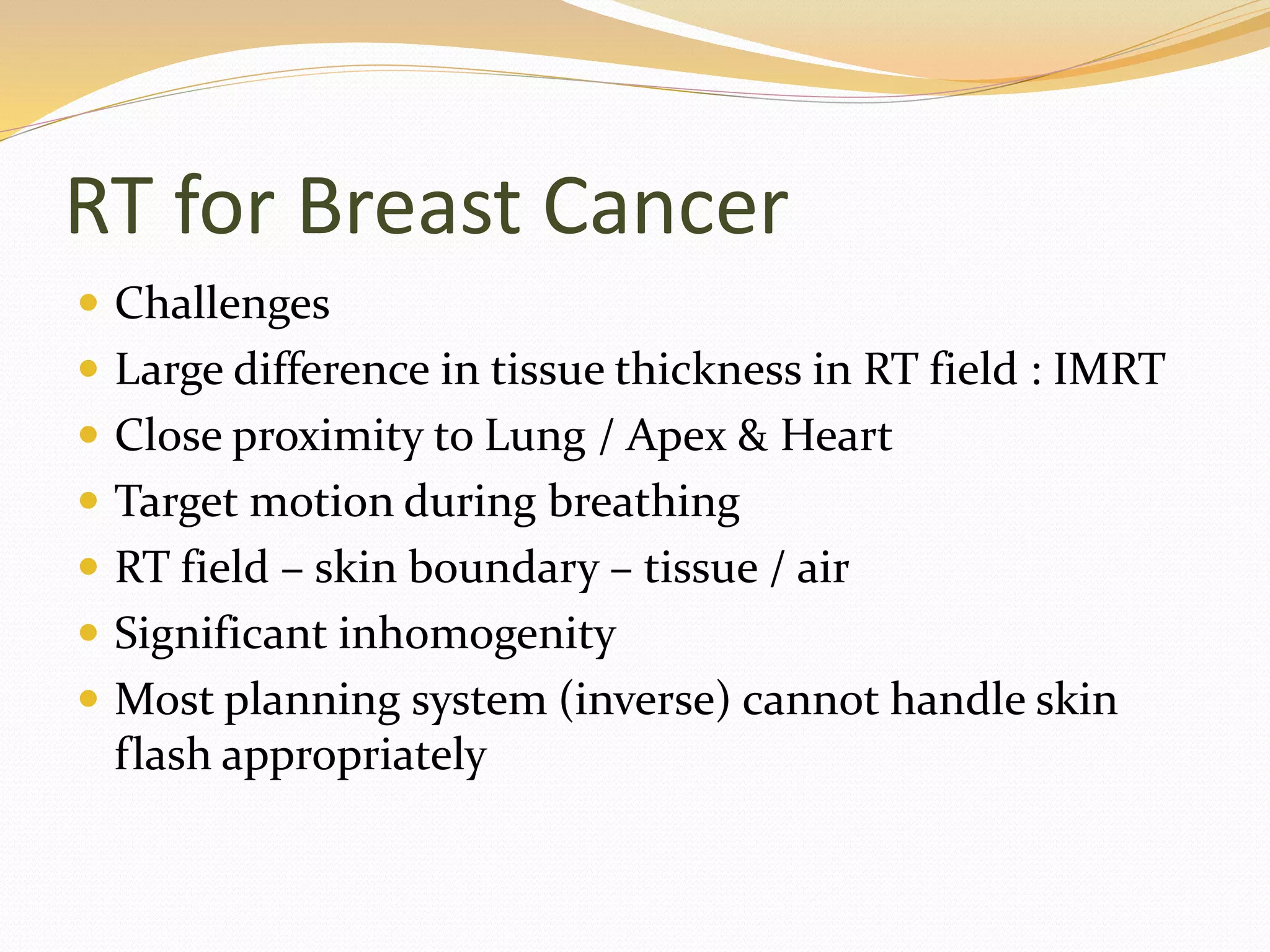 RT for Breast Cancer

- Challenges
- Large difference in tissue thickness in RT field : IMRT
- Close proximity to Lung / Apex & Heart
- Target motion during breathing
- RT field – skin boundary – tissue / air
- Significant inhomogenity
- Most planning system (inverse) cannot handle skin flash appropriately